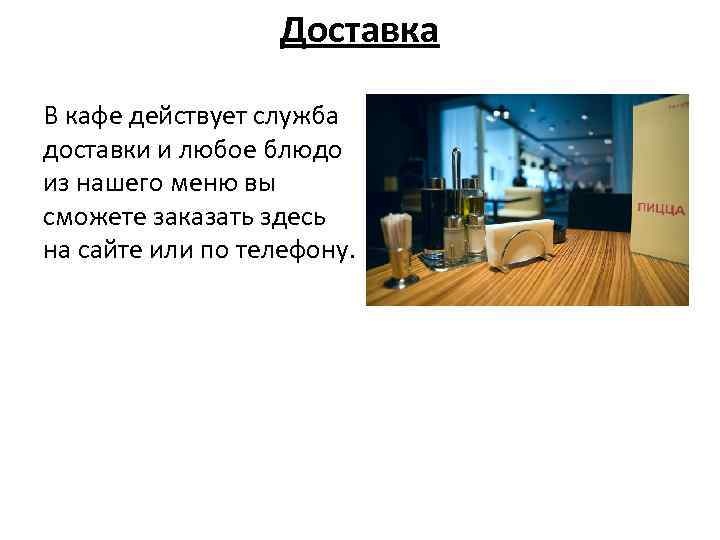 Доставка

В кафе действует служба доставки и любое блюдо из нашего меню вы сможете заказать здесь на сайте или по телефону.

ПИЦЦА